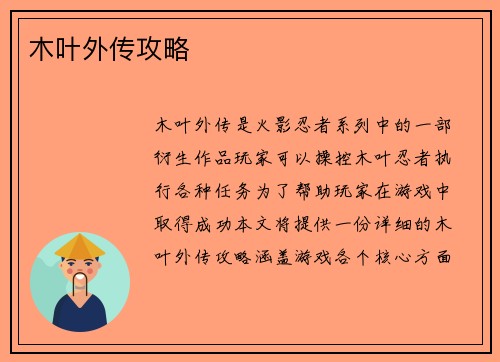 木叶外传攻略

木叶外传是火影忍者系列中的一部衍生作品玩家可以操控木叶忍者执行各种任务为了帮助玩家在游戏中取得成功本文将提供一份详细的木叶外传攻略涵盖游戏各个核心方面